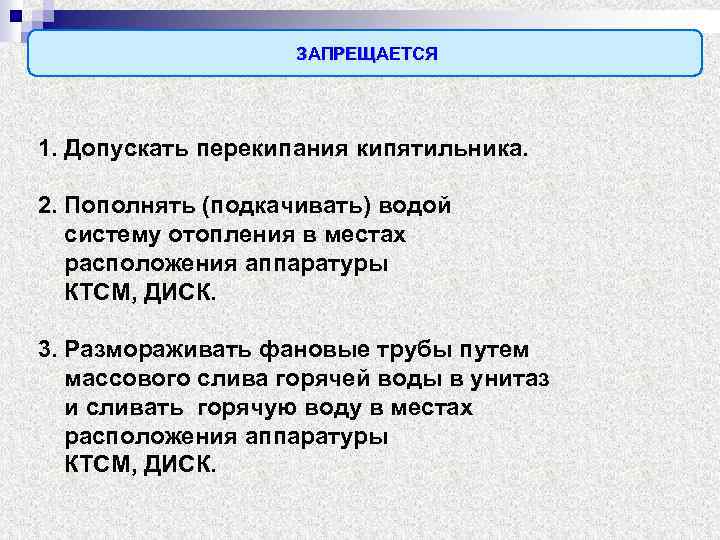 ЗАПРЕЩАЕТСЯ

1. Допускать перекипания кипятильника.

2. Пополнять (подкачивать) водой систему отопления в местах расположения аппаратуры КТСМ, ДИСК.

3. Размораживать фановые трубы путем массового слива горячей воды в унитаз и сливать горячую воду в местах расположения аппаратуры КТСМ, ДИСК.